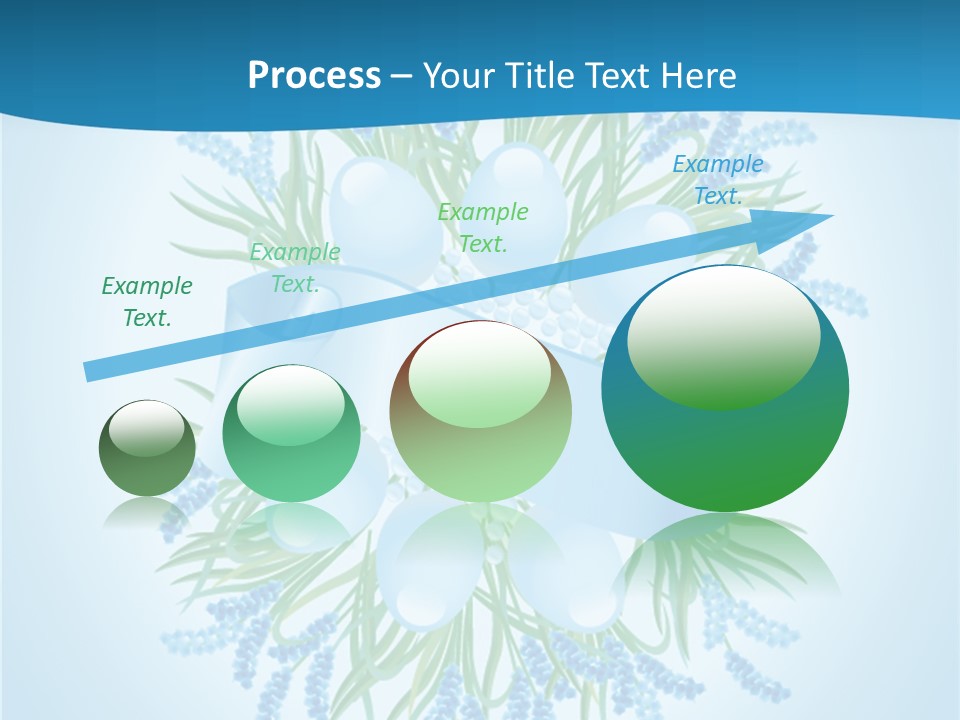 Process – Your Title Text Here

Example Text.

Example Text.

Example Text.

Example Text.